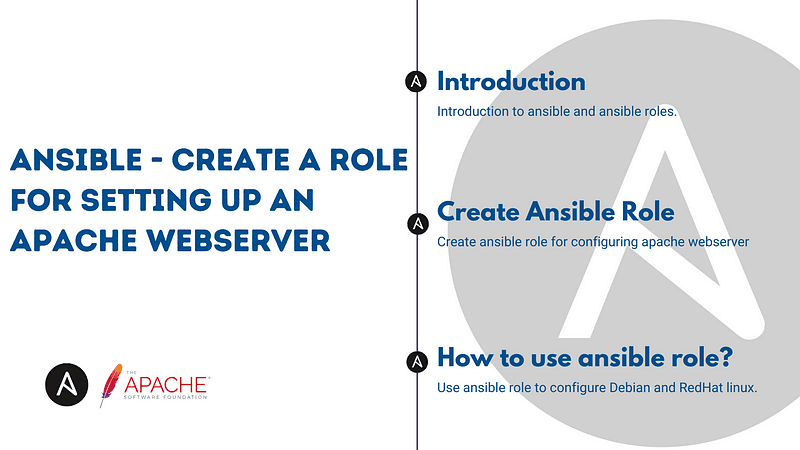 ANSIBLE - CREATE A ROLE FOR SETTING UP AN APACHE WEBSERVER

THE APACHE SOFTWARE FOUNDATION

Introduction

Introduction to ansible and ansible roles.

Create Ansible Role

Create ansible role for configuring apache webserver

How to use ansible role?

Use ansible role to configure Debian and RedHat linux.